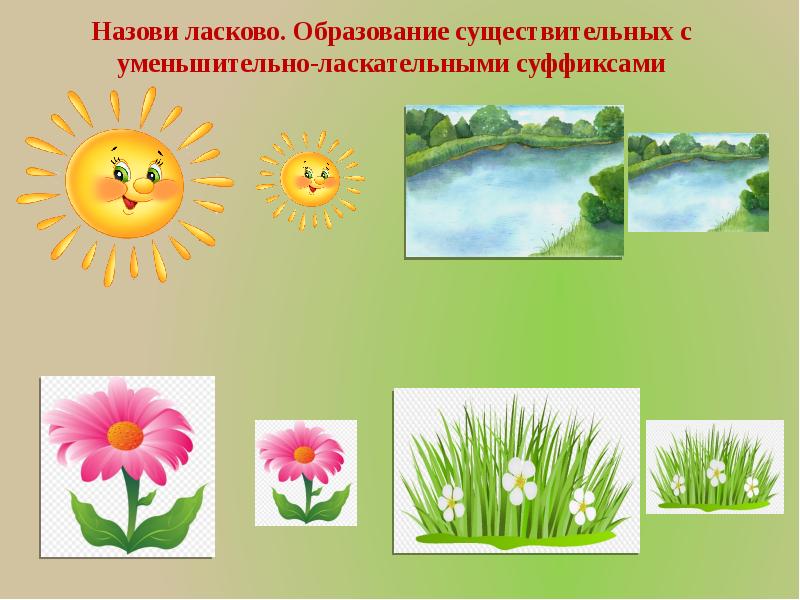 Назови ласково. Образование существительных с уменьшительно-ласкательными суффиксами